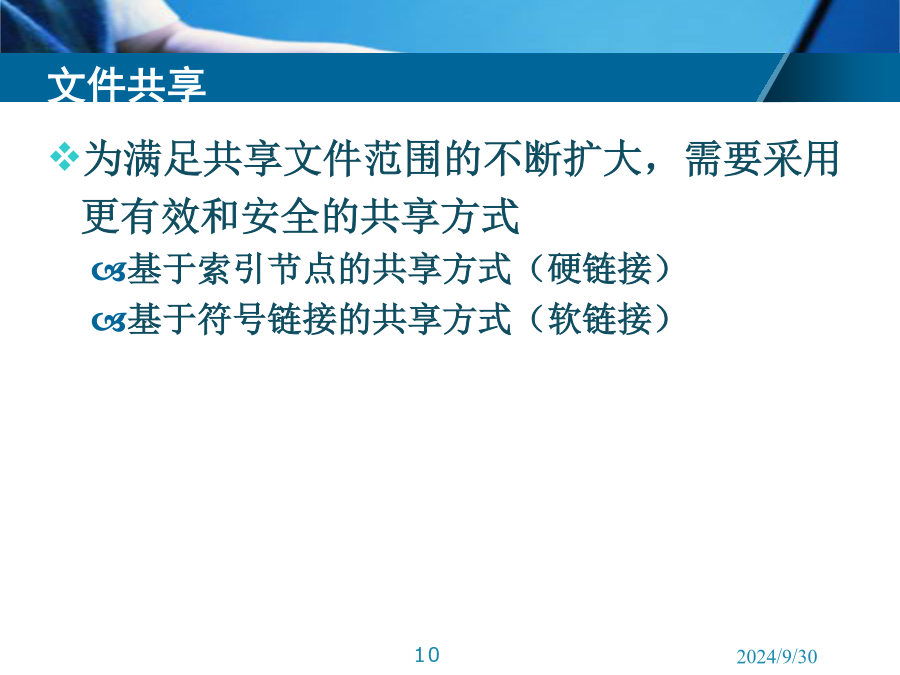 文件共享

为满足共享文件范围的不断扩大，需要采用更有效和安全的共享方式

基于索引节点的共享方式（硬链接）

基于符号链接的共享方式（软链接）

10

2024/9/30